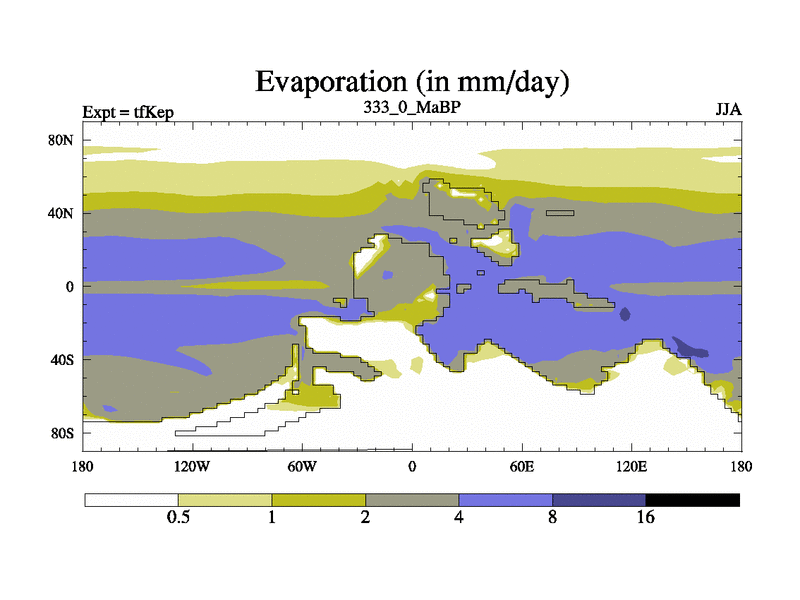 Evaporation (in mm/day)

Expt = tfKep

333_0_MaBP

JJA

80N
40N
0
40S
80S

180
120W
60W
0
60E
120E
180

0.5
1
2
4
8
16